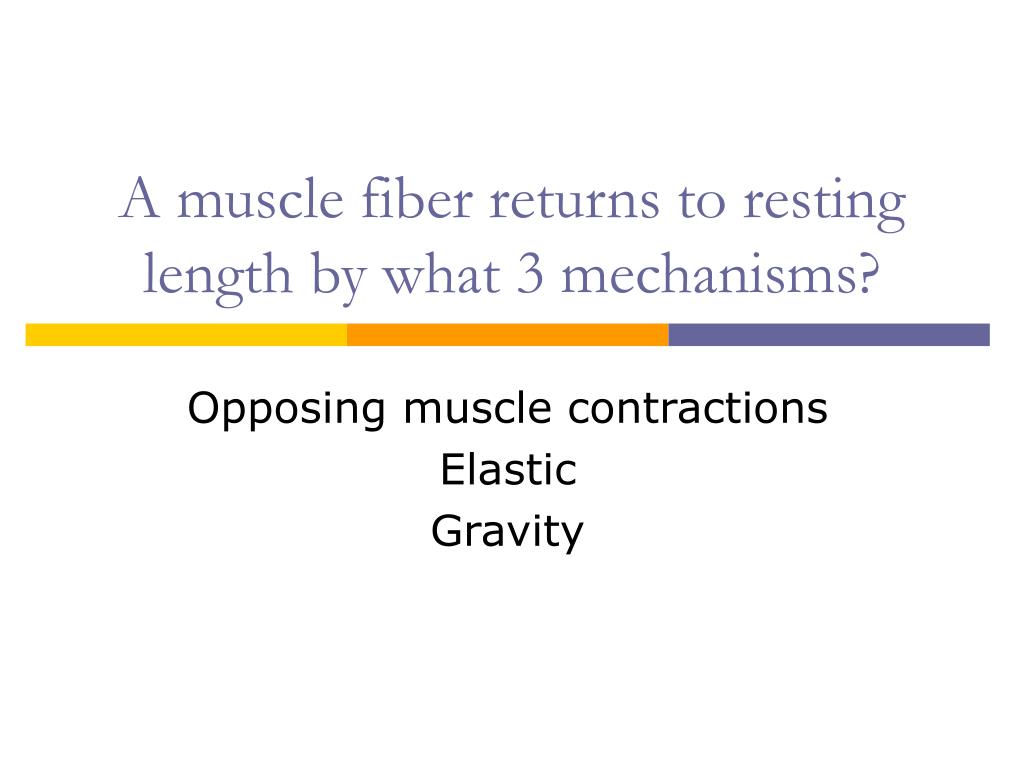 A muscle fiber returns to resting length by what 3 mechanisms?

Opposing muscle contractions
Elastic
Gravity